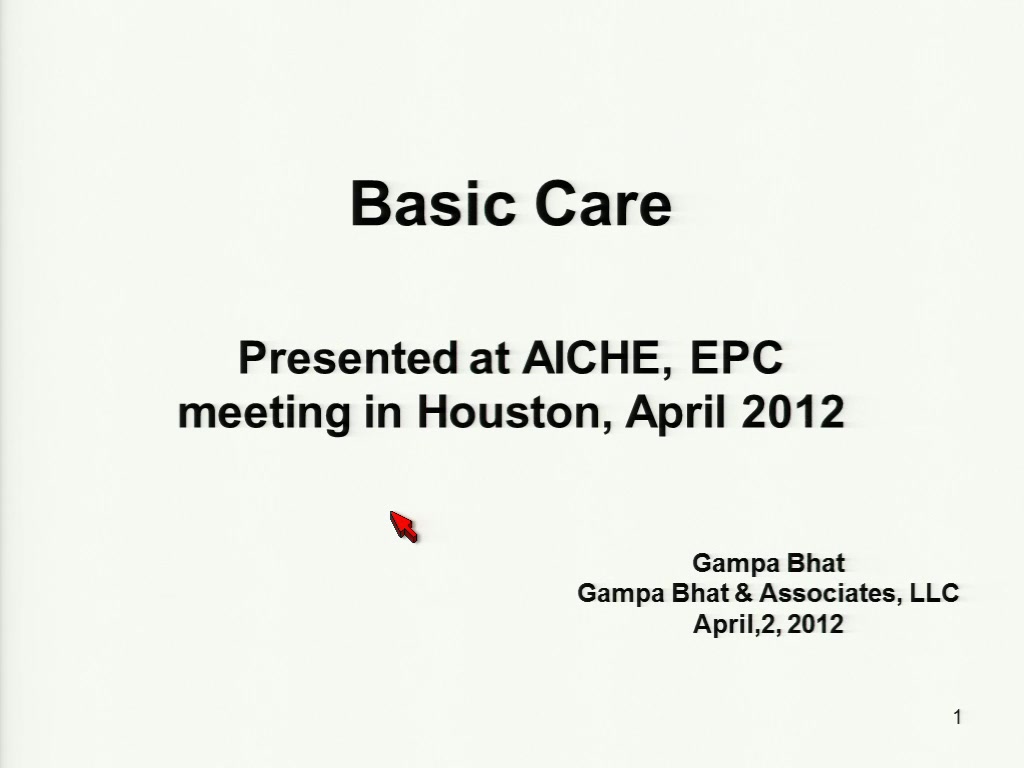 Basic Care

Presented at AICHE, EPC meeting in Houston, April 2012

Gampa Bhat
Gampa Bhat & Associates, LLC
April,2, 2012

1